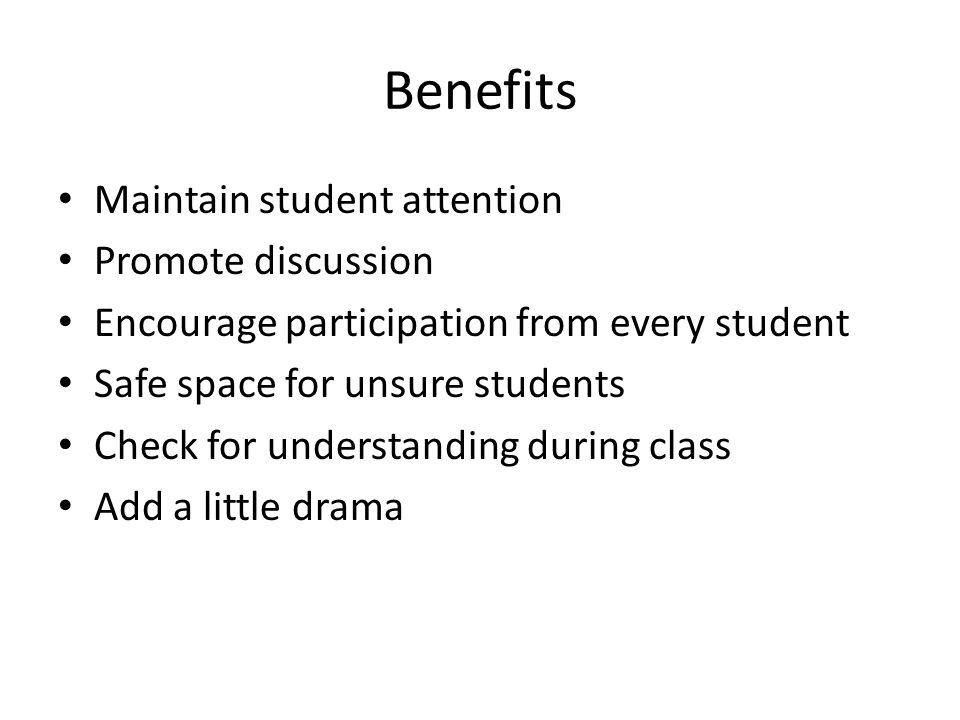 Benefits

• Maintain student attention
• Promote discussion
• Encourage participation from every student
• Safe space for unsure students
• Check for understanding during class
• Add a little drama